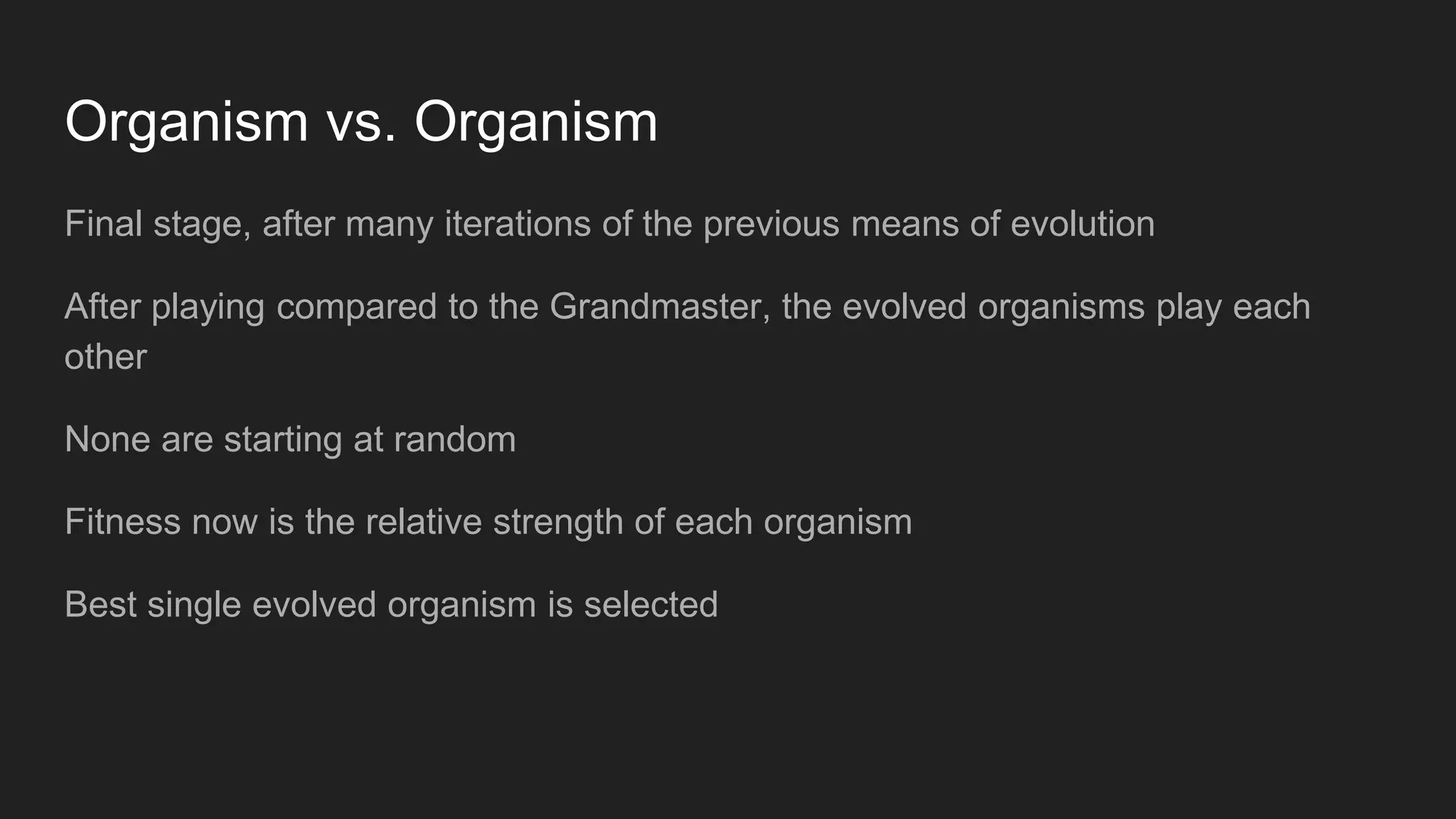 Organism vs. Organism

Final stage, after many iterations of the previous means of evolution

After playing compared to the Grandmaster, the evolved organisms play each other

None are starting at random

Fitness now is the relative strength of each organism

Best single evolved organism is selected